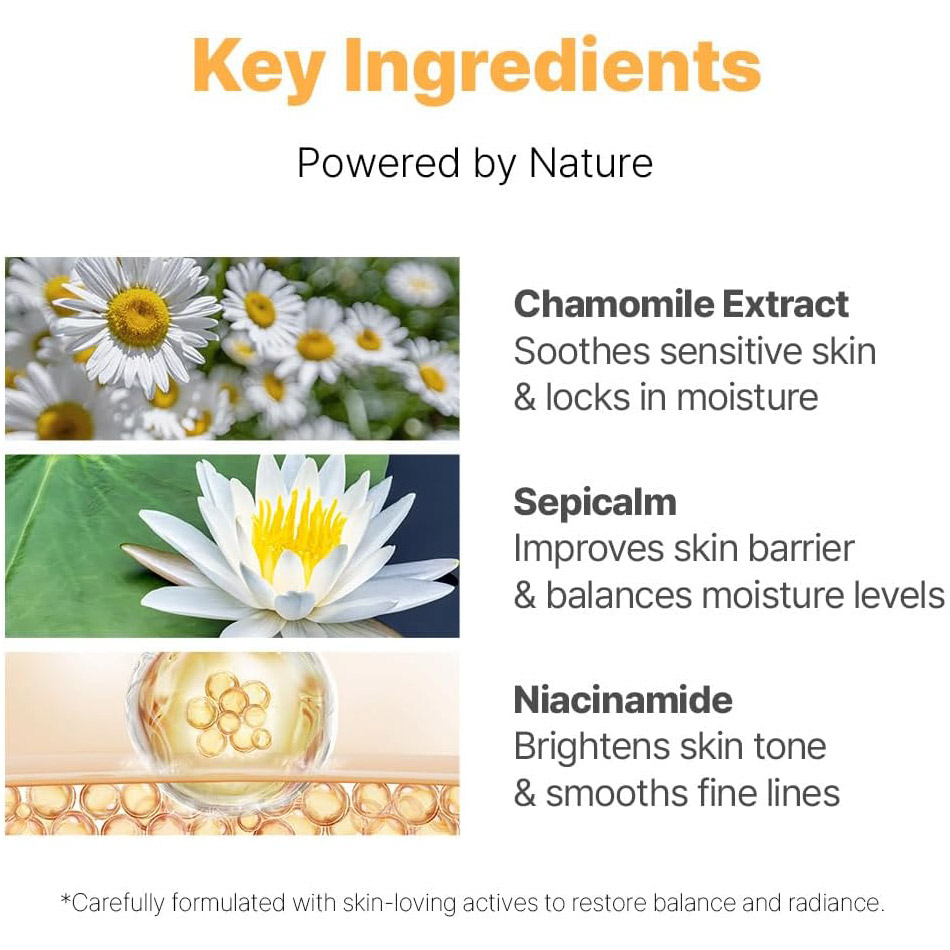 Key Ingredients

Powered by Nature

Chamomile Extract
Soothes sensitive skin & locks in moisture

Sepicalm
Improves skin barrier & balances moisture levels

Niacinamide
Brightens skin tone & smooths fine lines

*Carefully formulated with skin-loving actives to restore balance and radiance.